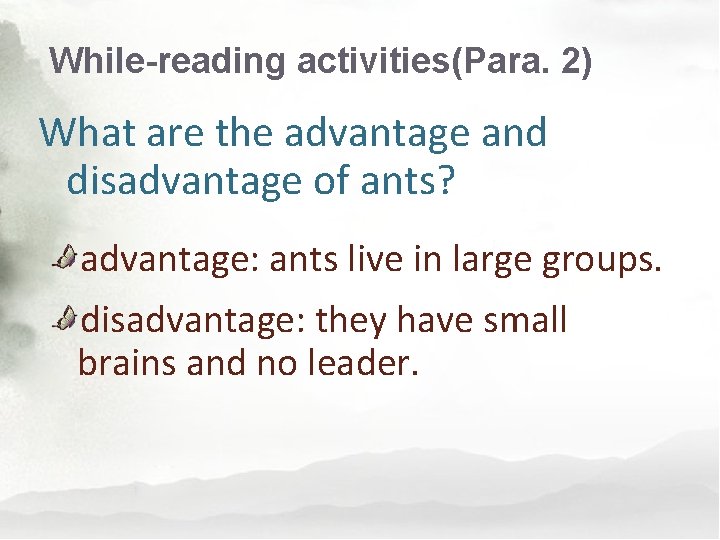 While-reading activities(Para. 2)

What are the advantage and disadvantage of ants?

advantage: ants live in large groups.

disadvantage: they have small brains and no leader.